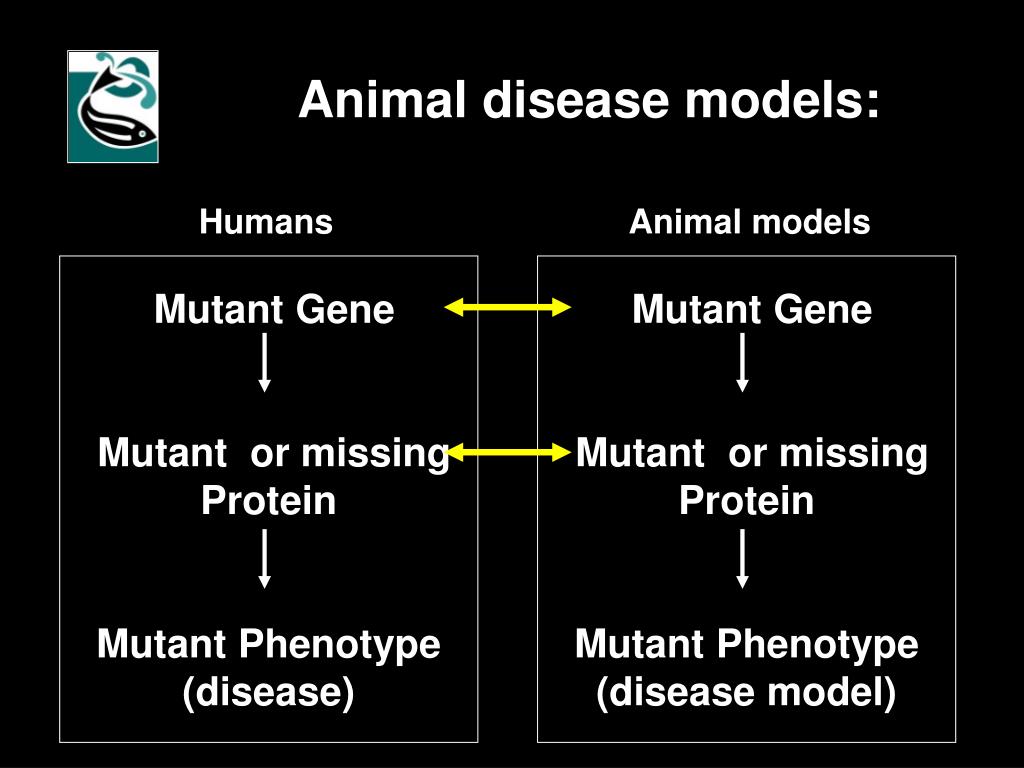 Animal disease models:

Humans

Mutant Gene

Mutant or missing Protein

Mutant Phenotype (disease)

Animal models

Mutant Gene

Mutant or missing Protein

Mutant Phenotype (disease model)